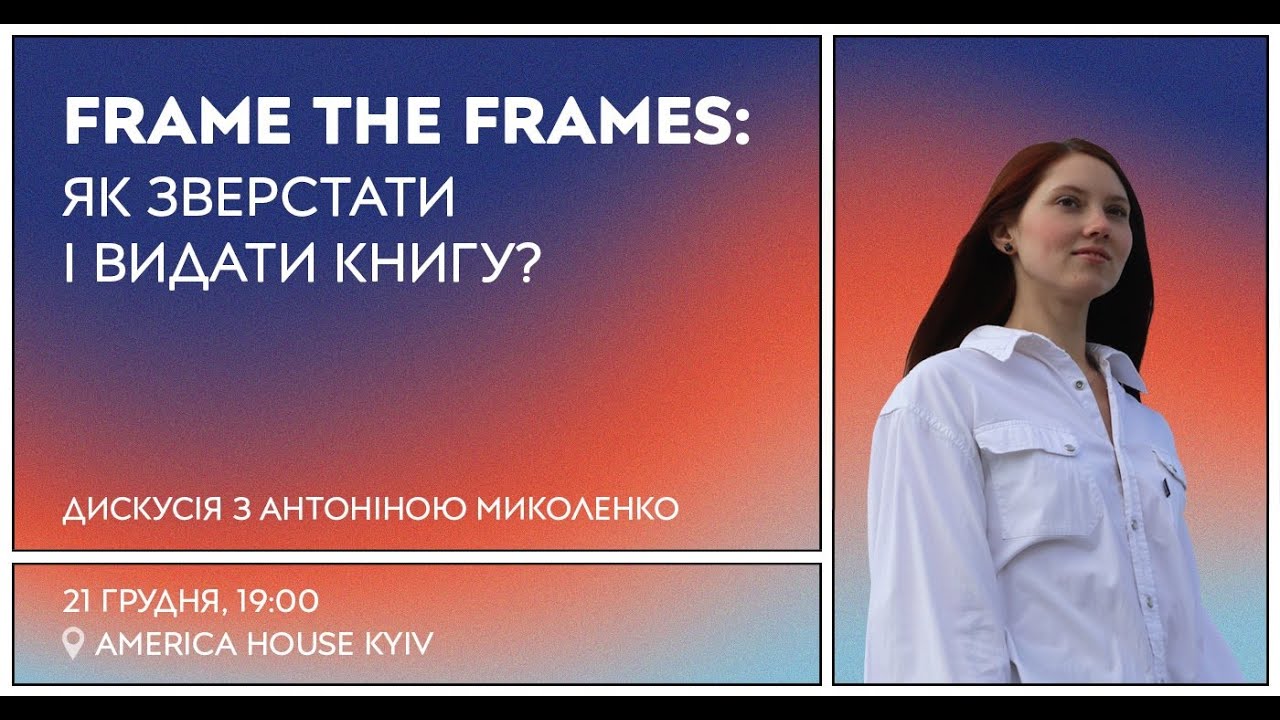 FRAME THE FRAMES:
ЯК ЗВЕРСТАТИ
І ВИДАТИ КНИГУ?

ДИСКУСІЯ З АНТОНІНОЮ МИКОЛЕНКО

21 ГРУДНЯ, 19:00
AMERICA HOUSE KYIV